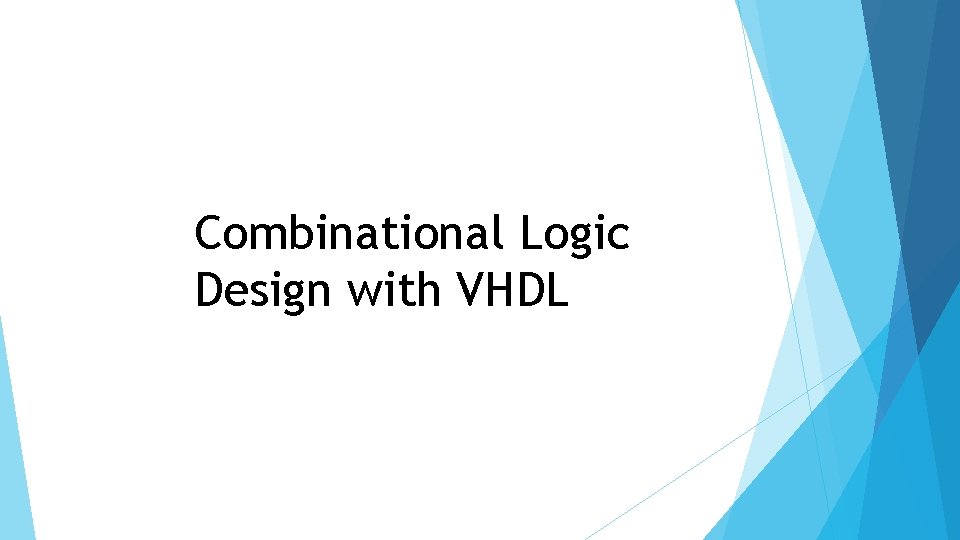 Combinational Logic
Design with VHDL